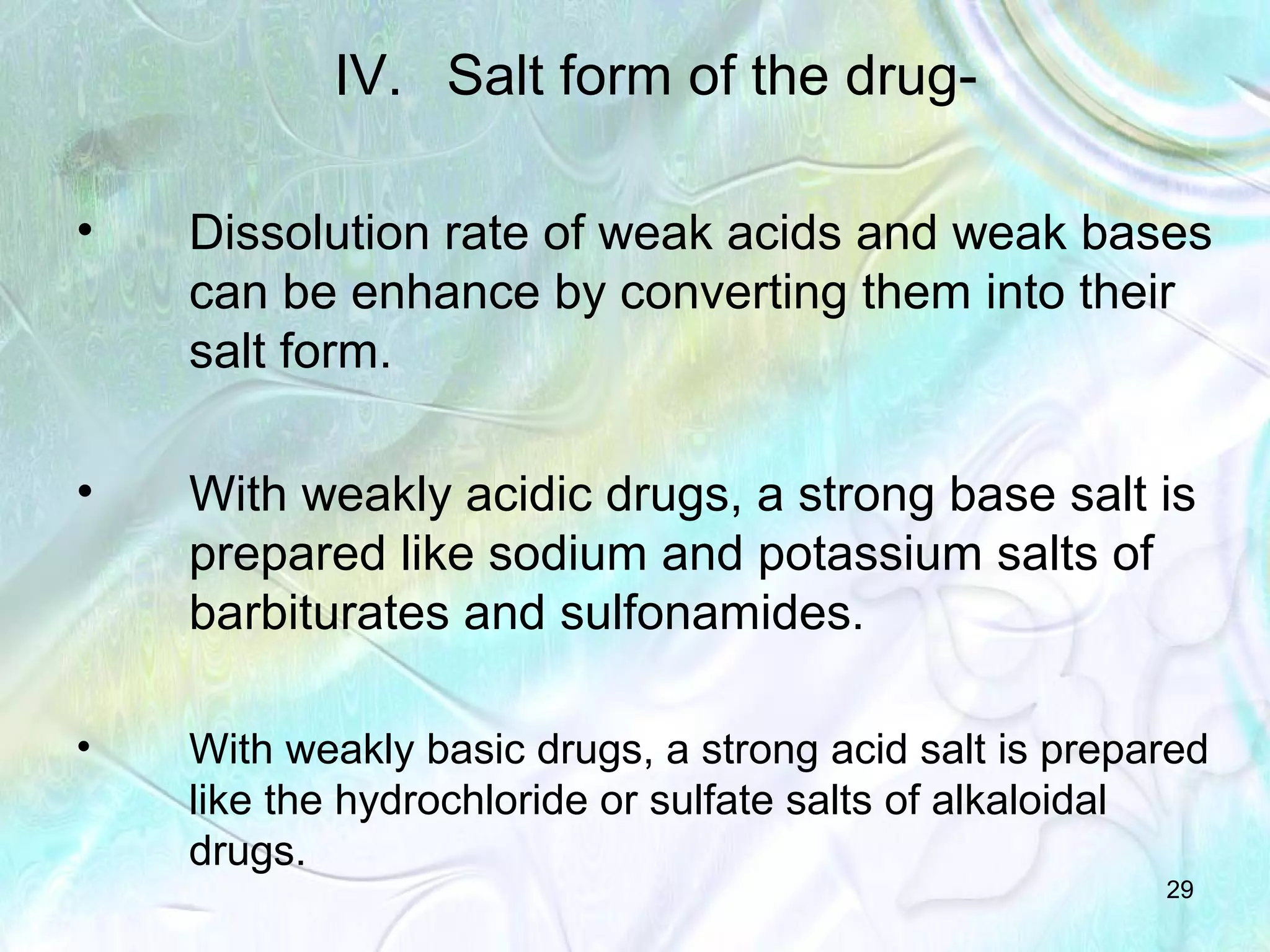 IV. Salt form of the drug-

• Dissolution rate of weak acids and weak bases can be enhance by converting them into their salt form.

• With weakly acidic drugs, a strong base salt is prepared like sodium and potassium salts of barbiturates and sulfonamides.

• With weakly basic drugs, a strong acid salt is prepared like the hydrochloride or sulfate salts of alkaloidal drugs.

29